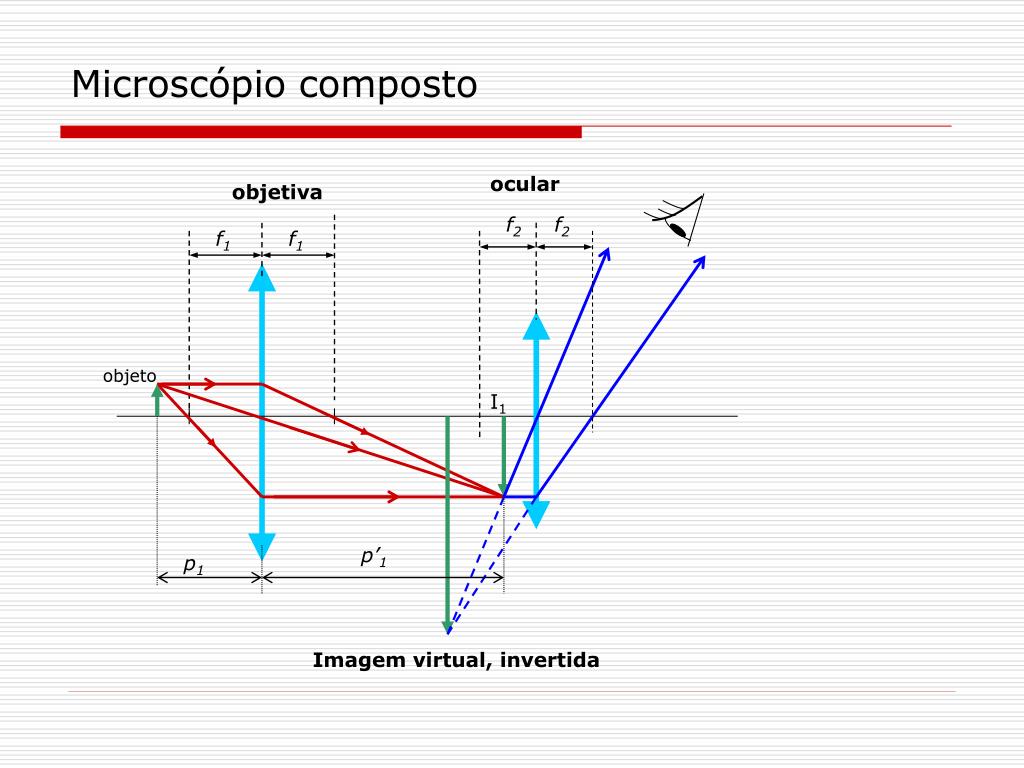 Microscópio composto

objetiva

ocular

$f_1$ $f_1$

$f_2$ $f_2$

objeto

$I_1$

$p_1$

$p'_1$

Imagem virtual, invertida